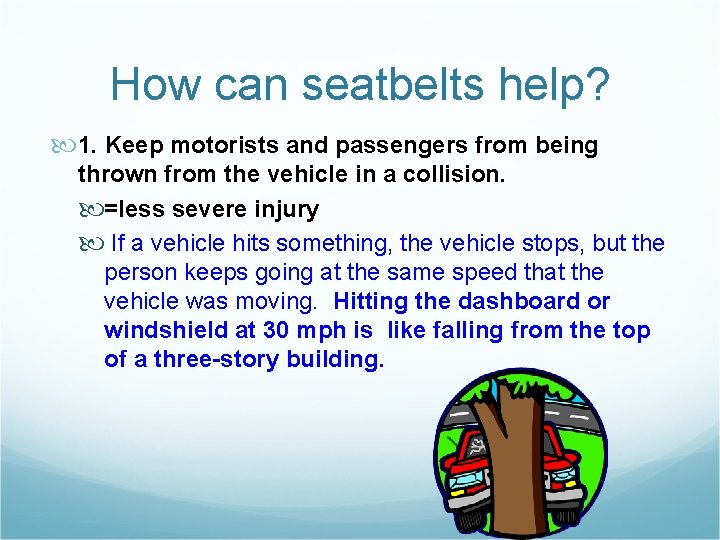 How can seatbelts help?

1. Keep motorists and passengers from being thrown from the vehicle in a collision.

=less severe injury

If a vehicle hits something, the vehicle stops, but the person keeps going at the same speed that the vehicle was moving. Hitting the dashboard or windshield at 30 mph is like falling from the top of a three-story building.